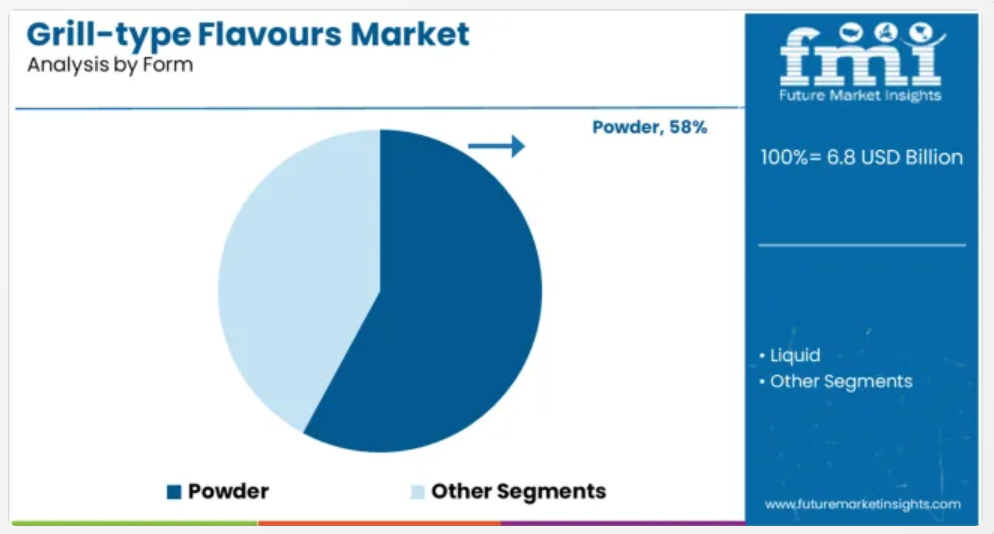 Grill-type Flavours Market
Analysis by Form

Powder, 58%

Powder
Other Segments

fmi
Future Market Insights

100%= 6.8 USD Billion

• Liquid
• Other Segments

www.futuremarketinsights.com